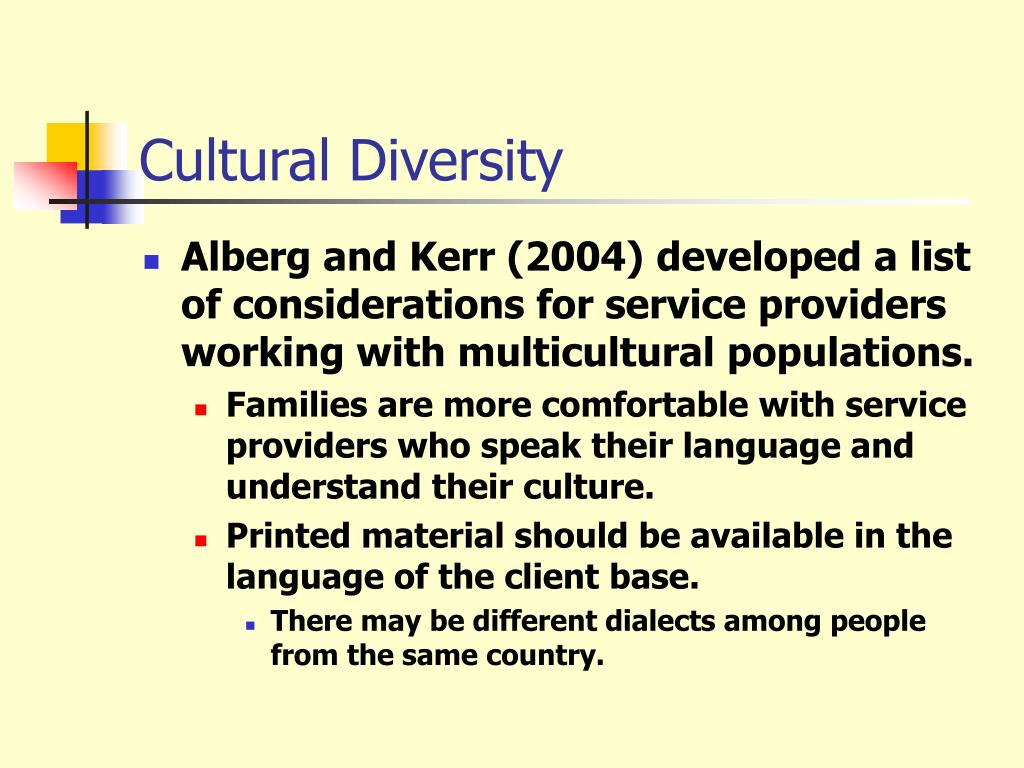 Cultural Diversity

Alberg and Kerr (2004) developed a list of considerations for service providers working with multicultural populations.

Families are more comfortable with service providers who speak their language and understand their culture.

Printed material should be available in the language of the client base.

There may be different dialects among people from the same country.